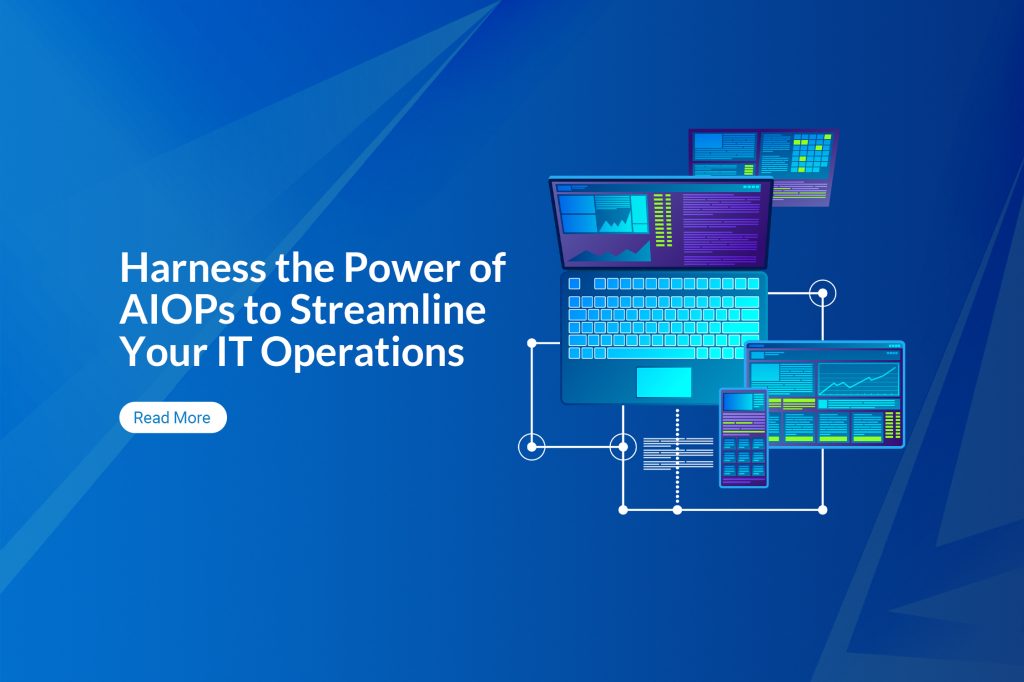 Harness the Power of AIOPs to Streamline Your IT Operations

Read More